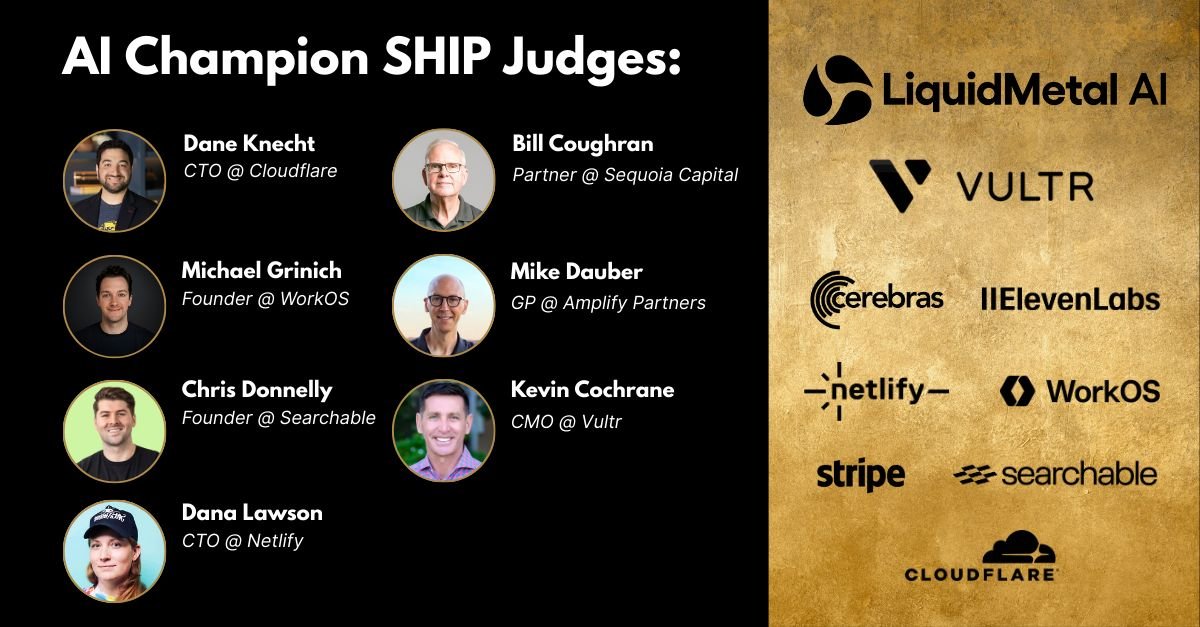 AI Champion SHIP Judges:

Dane Knecht
CTO @ Cloudflare

Michael Grinich
Founder @ WorkOS

Chris Donnelly
Founder @ Searchable

Dana Lawson
CTO @ Netlify

Bill Coughran
Partner @ Sequoia Capital

Mike Dauber
GP @ Amplify Partners

Kevin Cochrane
CMO @ Vultr

LiquidMetal AI

VULTR

cerebras

IIElevenLabs

netlify

WorkOS

stripe

searchable

CLOUDFLARE